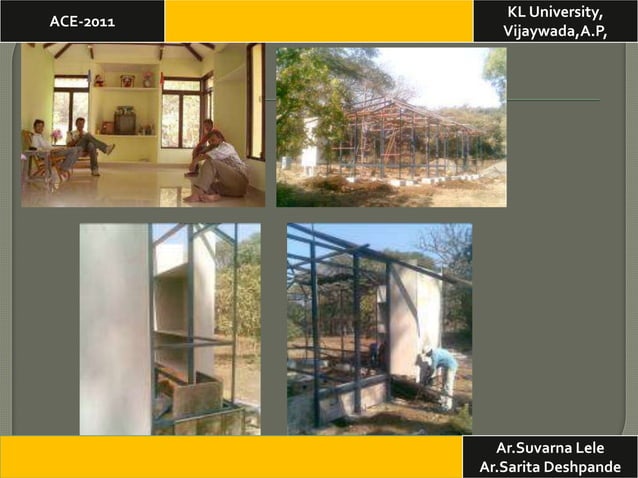 ACE-2011

KL University, Vijaywada,A.P,

Ar.Suvarna Lele
Ar.Sarita Deshpande